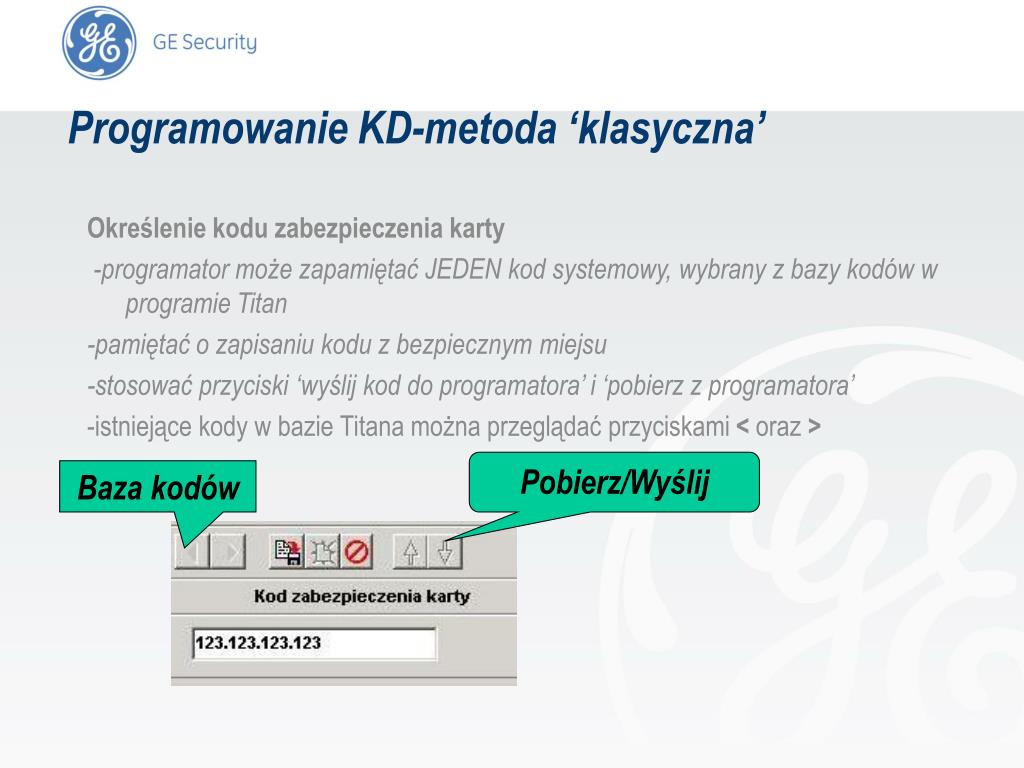 GE Security

Programowanie KD-metoda ‘klasyczna’

Określenie kodu zabezpieczenia karty

-programator może zapamiętać JEDEN kod systemowy, wybrany z bazy kodów w programie Titan

-pamiętać o zapisaniu kodu z bezpiecznym miejsu

-stosować przyciski ‘wyślij kod do programatora’ i ‘pobierz z programatora’

-istniejące kody w bazie Titana można przeglądać przyciskami < oraz >

Baza kodów

Pobierz/Wyślij

Kod zabezpieczenia karty

123.123.123.123